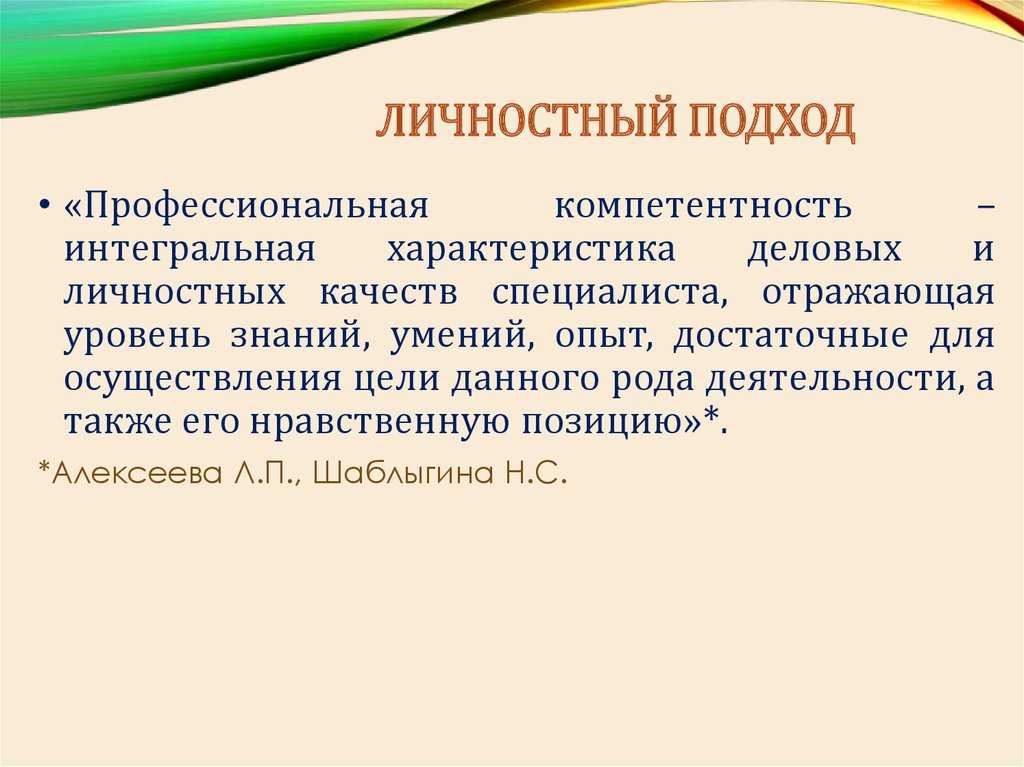 ЛИЧНОСТНЫЙ ПОДХОД

• «Профессиональная компетентность – интегральная характеристика деловых и личностных качеств специалиста, отражающая уровень знаний, умений, опыт, достаточные для осуществления цели данного рода деятельности, а также его нравственную позицию»*.

*Алексеева Л.П., Шаблыгина Н.С.